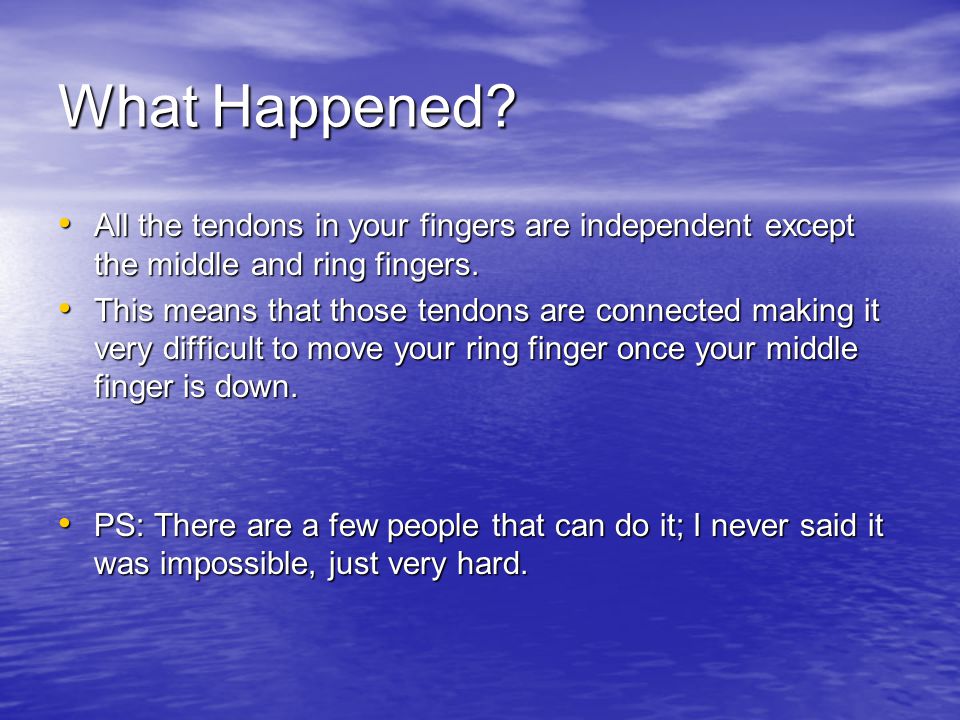 What Happened?

• All the tendons in your fingers are independent except the middle and ring fingers.
• This means that those tendons are connected making it very difficult to move your ring finger once your middle finger is down.

• PS: There are a few people that can do it; I never said it was impossible, just very hard.